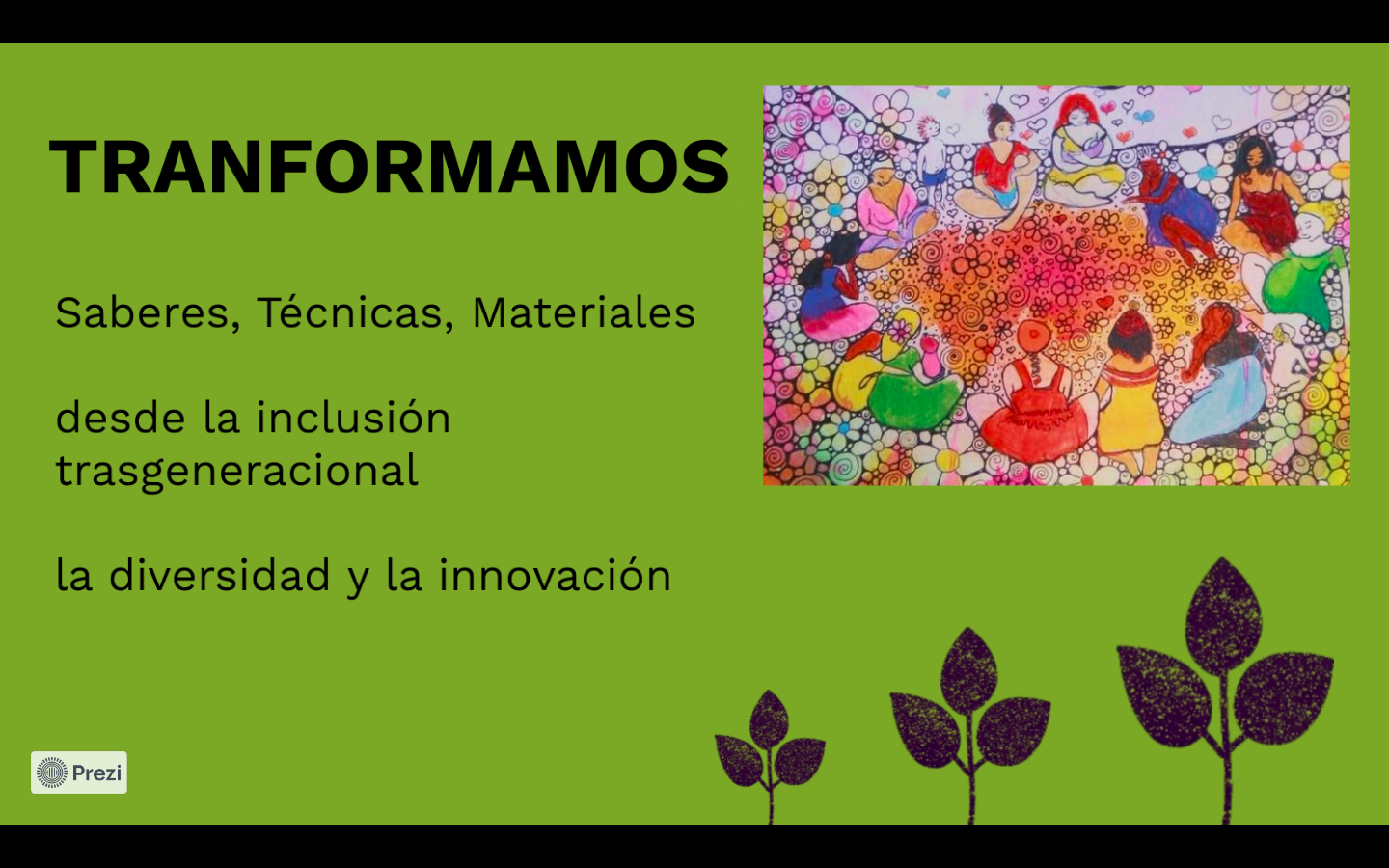 TRANFORMAMOS

Saberes, Técnicas, Materiales

desde la inclusión trasgeneracional

la diversidad y la innovación

Prezi